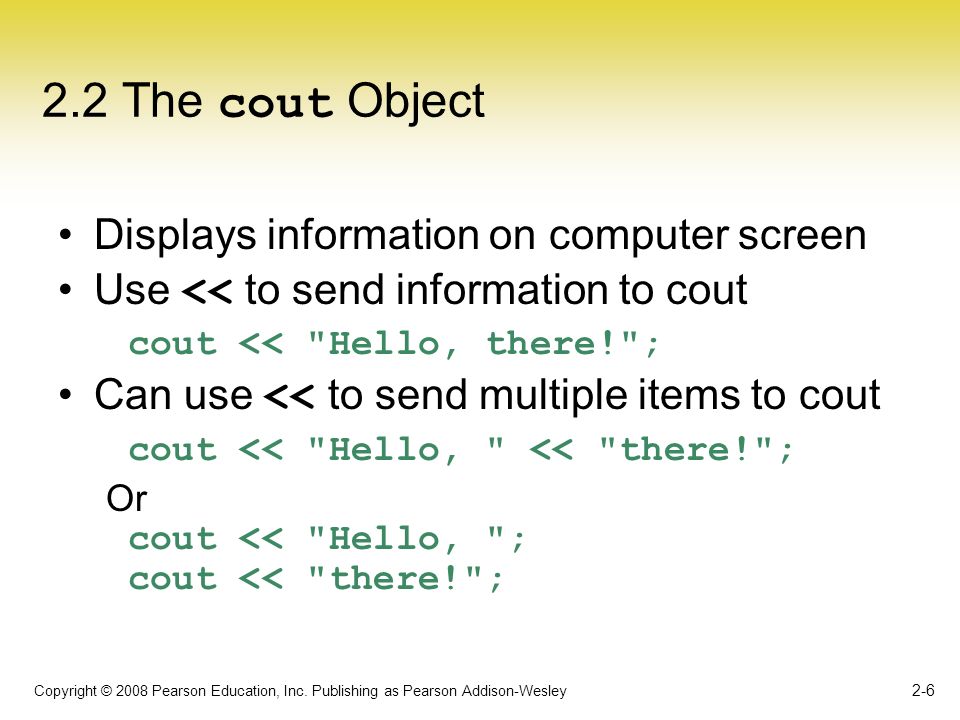 2.2 The cout Object

• Displays information on computer screen
• Use << to send information to cout

cout << "Hello, there!";

• Can use << to send multiple items to cout

cout << "Hello, " << "there!";

Or
cout << "Hello, ";
cout << "there!";

Copyright © 2008 Pearson Education, Inc. Publishing as Pearson Addison-Wesley

2-6